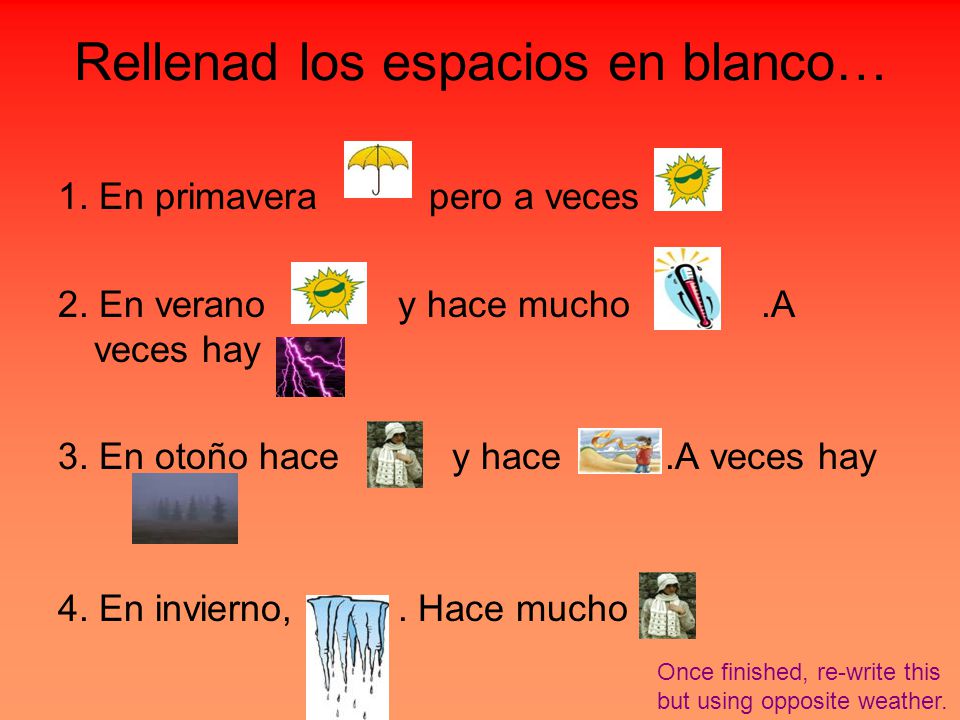 Rellenad los espacios en blanco…

1. En primavera pero a veces

2. En verano y hace mucho .A veces hay

3. En otoño hace y hace .A veces hay

4. En invierno, . Hace mucho

Once finished, re-write this but using opposite weather.